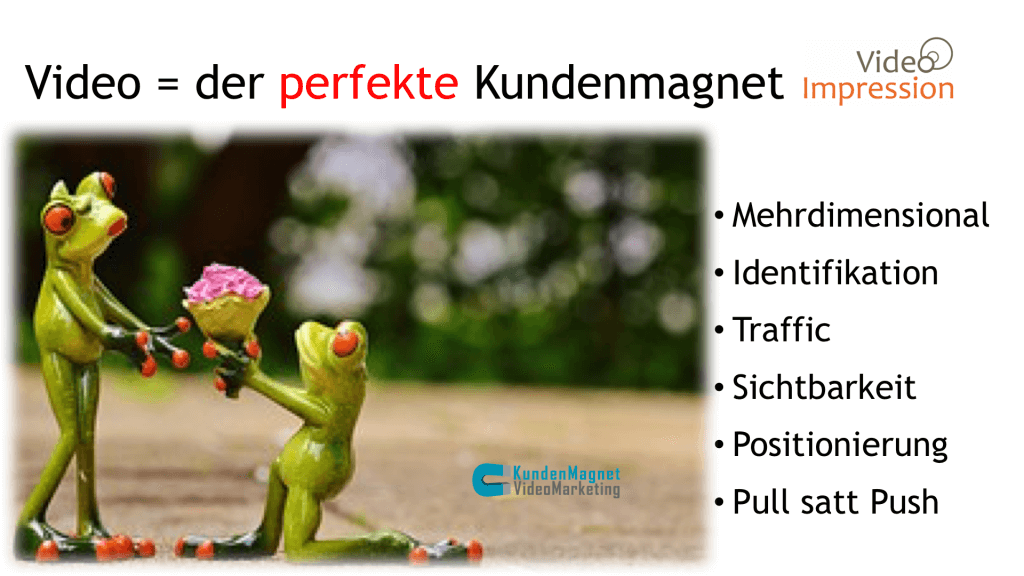 Video = der perfekte Kundenmagnet

Video Impression

KundenMagnet VideoMarketing

• Mehrdimensional
• Identifikation
• Traffic
• Sichtbarkeit
• Positionierung
• Pull satt Push